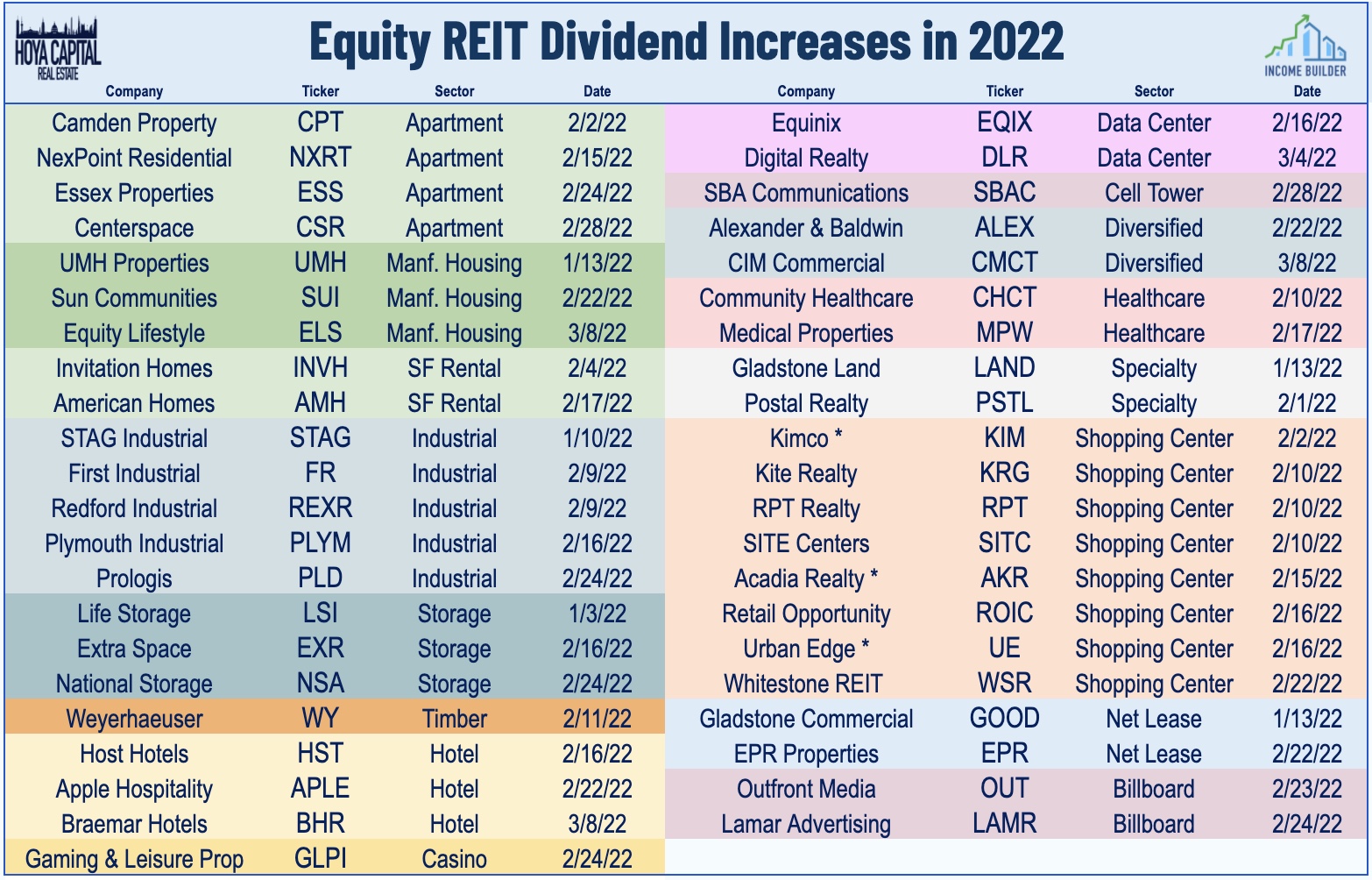 HOYA CAPITAL REAL ESTATE

Equity REIT Dividend Increases in 2022

INCOME BUILDER

| Company | Ticker | Sector | Date |
|---|---|---|---|
| Camden Property | CPT | Apartment | 2/2/22 |
| NexPoint Residential | NXRT | Apartment | 2/15/22 |
| Essex Properties | ESS | Apartment | 2/24/22 |
| Centerspace | CSR | Apartment | 2/28/22 |
| UMH Properties | UMH | Manf. Housing | 1/13/22 |
| Sun Communities | SUI | Manf. Housing | 2/22/22 |
| Equity Lifestyle | ELS | Manf. Housing | 3/8/22 |
| Invitation Homes | INVH | SF Rental | 2/4/22 |
| American Homes | AMH | SF Rental | 2/17/22 |
| STAG Industrial | STAG | Industrial | 1/10/22 |
| First Industrial | FR | Industrial | 2/9/22 |
| Redford Industrial | REXR | Industrial | 2/9/22 |
| Plymouth Industrial | PLYM | Industrial | 2/16/22 |
| Prologis | PLD | Industrial | 2/24/22 |
| Life Storage | LSI | Storage | 1/3/22 |
| Extra Space | EXR | Storage | 2/16/22 |
| National Storage | NSA | Storage | 2/24/22 |
| Weyerhaeuser | WY | Timber | 2/11/22 |
| Host Hotels | HST | Hotel | 2/16/22 |
| Apple Hospitality | APLE | Hotel | 2/22/22 |
| Braemar Hotels | BHR | Hotel | 3/8/22 |
| Gaming & Leisure Prop | GLPI | Casino | 2/24/22 |

| Company | Ticker | Sector | Date |
|---|---|---|---|
| Equinix | EQIX | Data Center | 2/16/22 |
| Digital Realty | DLR | Data Center | 3/4/22 |
| SBA Communications | SBAC | Cell Tower | 2/28/22 |
| Alexander & Baldwin | ALEX | Diversified | 2/22/22 |
| CIM Commercial | CMCT | Diversified | 3/8/22 |
| Community Healthcare | CHCT | Healthcare | 2/10/22 |
| Medical Properties | MPW | Healthcare | 2/17/22 |
| Gladstone Land | LAND | Specialty | 1/13/22 |
| Postal Realty | PSTL | Specialty | 2/1/22 |
| Kimco * | KIM | Shopping Center | 2/2/22 |
| Kite Realty | KRG | Shopping Center | 2/10/22 |
| RPT Realty | RPT | Shopping Center | 2/10/22 |
| SITE Centers | SITC | Shopping Center | 2/10/22 |
| Acadia Realty * | AKR | Shopping Center | 2/15/22 |
| Retail Opportunity | ROIC | Shopping Center | 2/16/22 |
| Urban Edge * | UE | Shopping Center | 2/16/22 |
| Whitestone REIT | WSR | Shopping Center | 2/22/22 |
| Gladstone Commercial | GOOD | Net Lease | 1/13/22 |
| EPR Properties | EPR | Net Lease | 2/22/22 |
| Outfront Media | OUT | Billboard | 2/23/22 |
| Lamar Advertising | LAMR | Billboard | 2/24/22 |